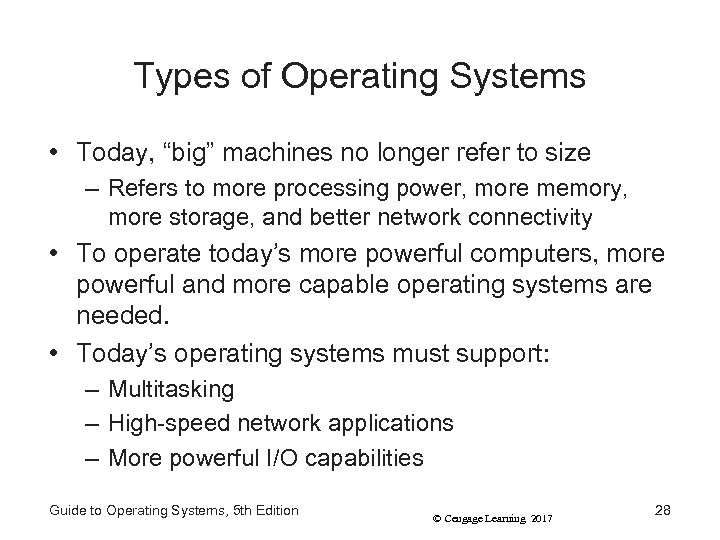 Types of Operating Systems

• Today, “big” machines no longer refer to size
– Refers to more processing power, more memory, more storage, and better network connectivity

• To operate today’s more powerful computers, more powerful and more capable operating systems are needed.

• Today’s operating systems must support:
– Multitasking
– High-speed network applications
– More powerful I/O capabilities

Guide to Operating Systems, 5th Edition © Cengage Learning 2017 28